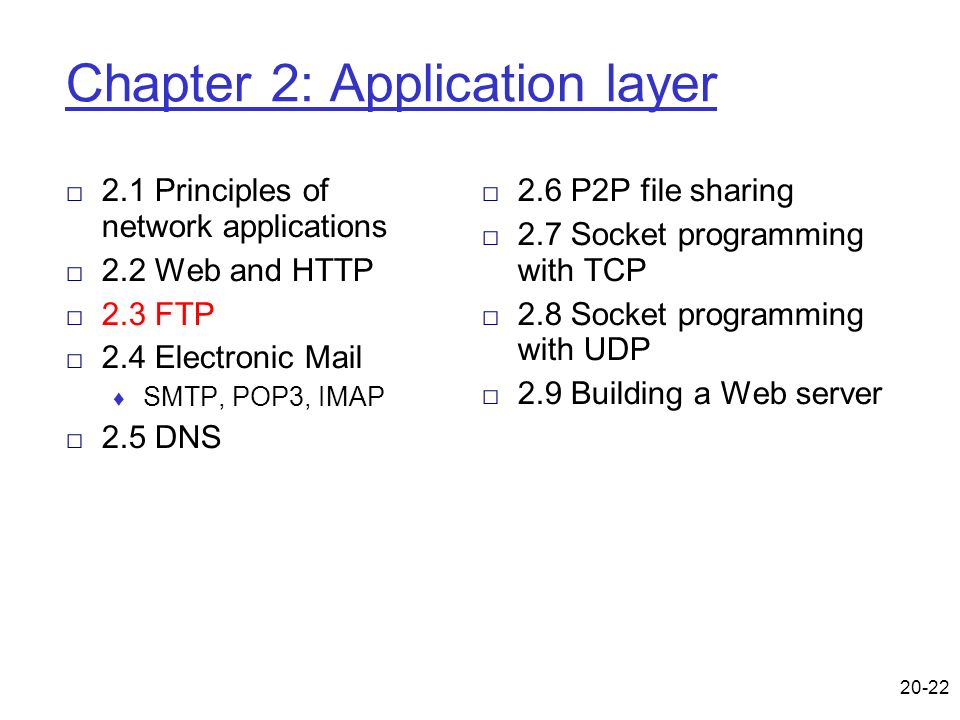 Chapter 2: Application layer

□ 2.1 Principles of network applications
□ 2.2 Web and HTTP
□ 2.3 FTP
□ 2.4 Electronic Mail
♦ SMTP, POP3, IMAP
□ 2.5 DNS

□ 2.6 P2P file sharing
□ 2.7 Socket programming with TCP
□ 2.8 Socket programming with UDP
□ 2.9 Building a Web server

20-22